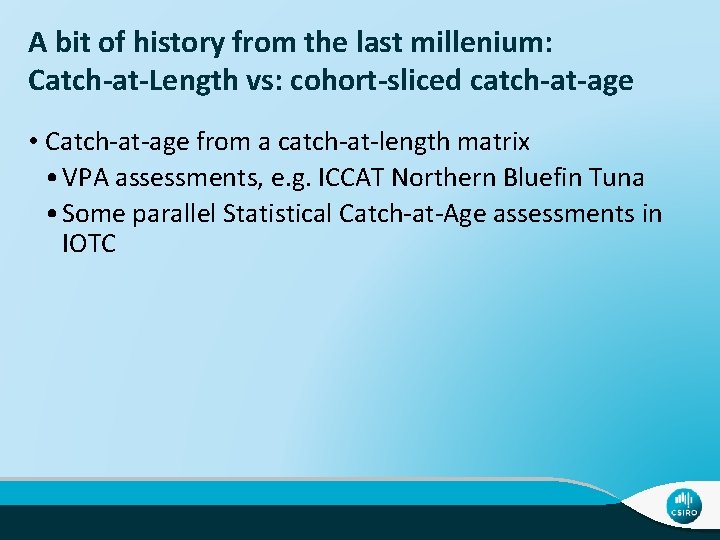 A bit of history from the last millenium:
Catch-at-Length vs: cohort-sliced catch-at-age

• Catch-at-age from a catch-at-length matrix
• VPA assessments, e.g. ICCAT Northern Bluefin Tuna
• Some parallel Statistical Catch-at-Age assessments in IOTC

CSIRO